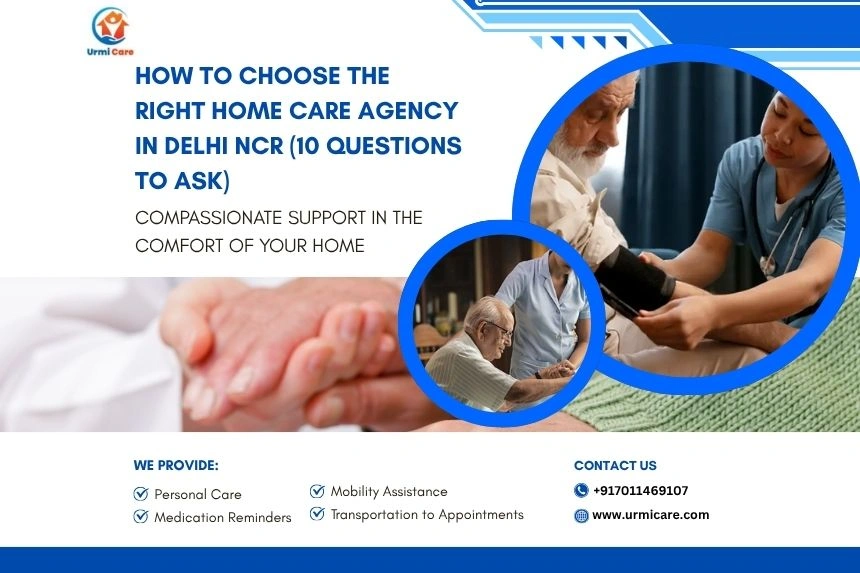 Urmi Care

HOW TO CHOOSE THE RIGHT HOME CARE AGENCY IN DELHI NCR (10 QUESTIONS TO ASK)

COMPASSIONATE SUPPORT IN THE COMFORT OF YOUR HOME

WE PROVIDE:

Personal Care
Medication Reminders
Mobility Assistance
Transportation to Appointments

CONTACT US

+917011469107
www.urmicare.com